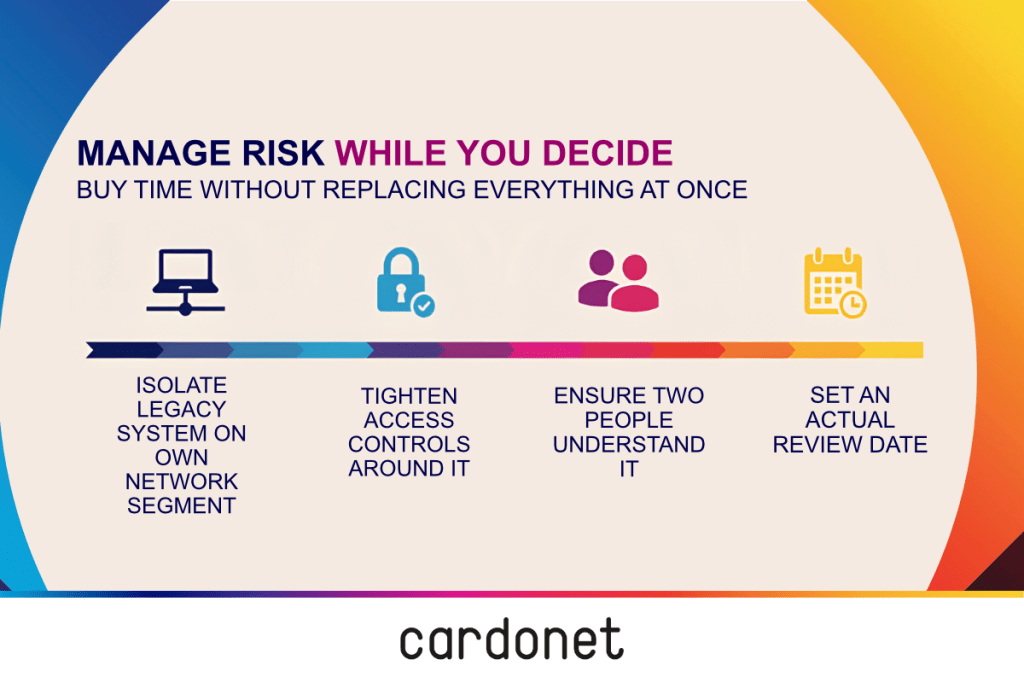 MANAGE RISK WHILE YOU DECIDE
BUY TIME WITHOUT REPLACING EVERYTHING AT ONCE

ISOLATE LEGACY SYSTEM ON OWN NETWORK SEGMENT

TIGHTEN ACCESS CONTROLS AROUND IT

ENSURE TWO PEOPLE UNDERSTAND IT

SET AN ACTUAL REVIEW DATE

cardonet